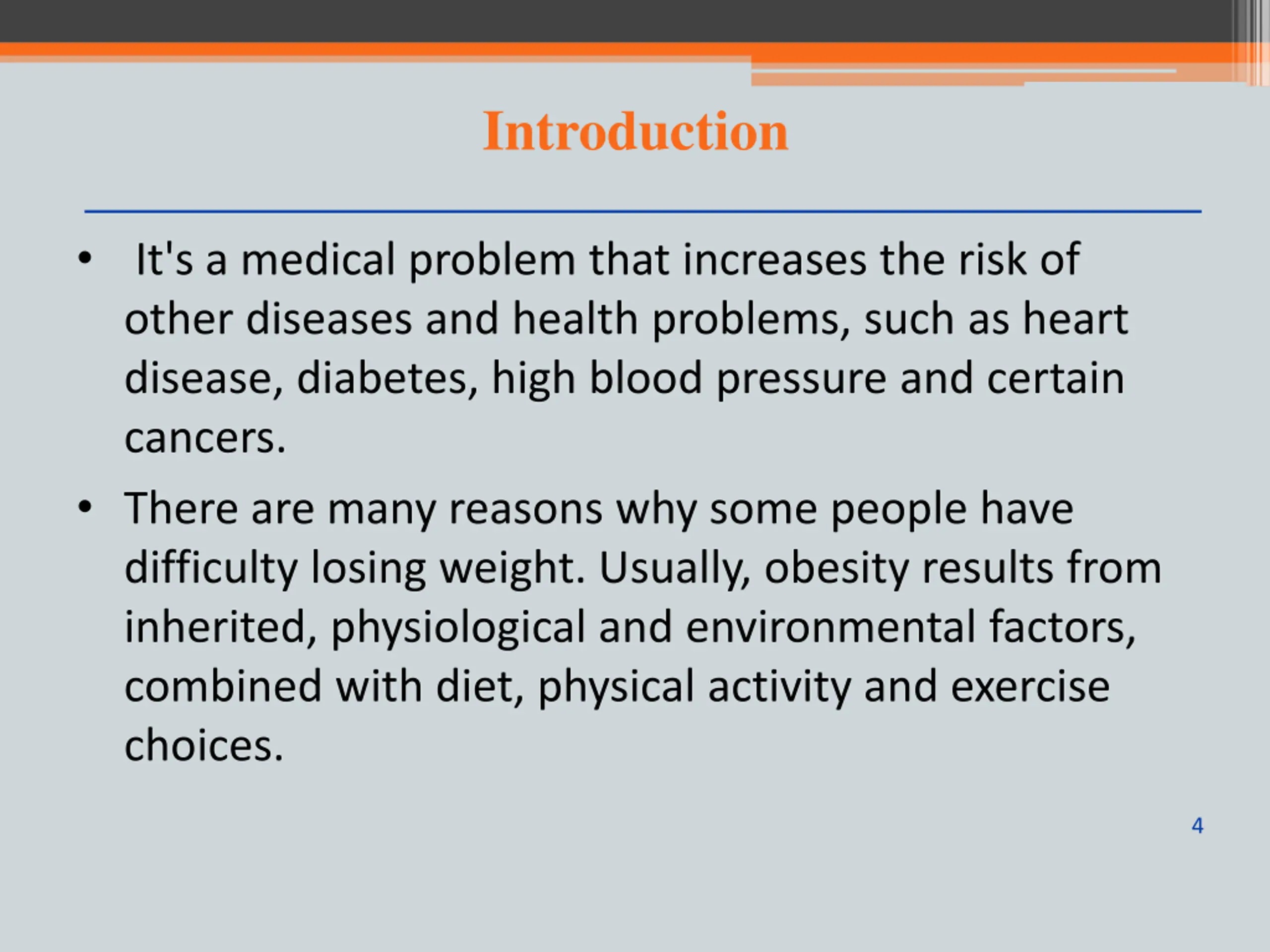 Introduction

• It's a medical problem that increases the risk of other diseases and health problems, such as heart disease, diabetes, high blood pressure and certain cancers.

• There are many reasons why some people have difficulty losing weight. Usually, obesity results from inherited, physiological and environmental factors, combined with diet, physical activity and exercise choices.

4